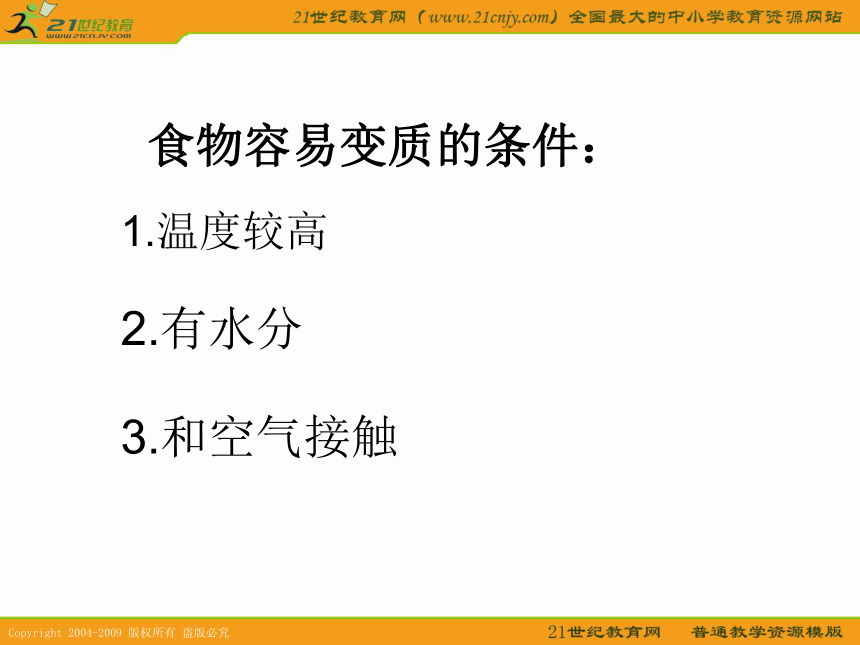 21世纪教育
www.21cnjy.com

21世纪教育网（www.21cnjy.com）全国最大的中小学教育资源网站

食物容易变质的条件：

1.温度较高

2.有水分

3.和空气接触

Copyright 2004-2009 版权所有 盗版必究

21世纪教育网 普通教学资源模版